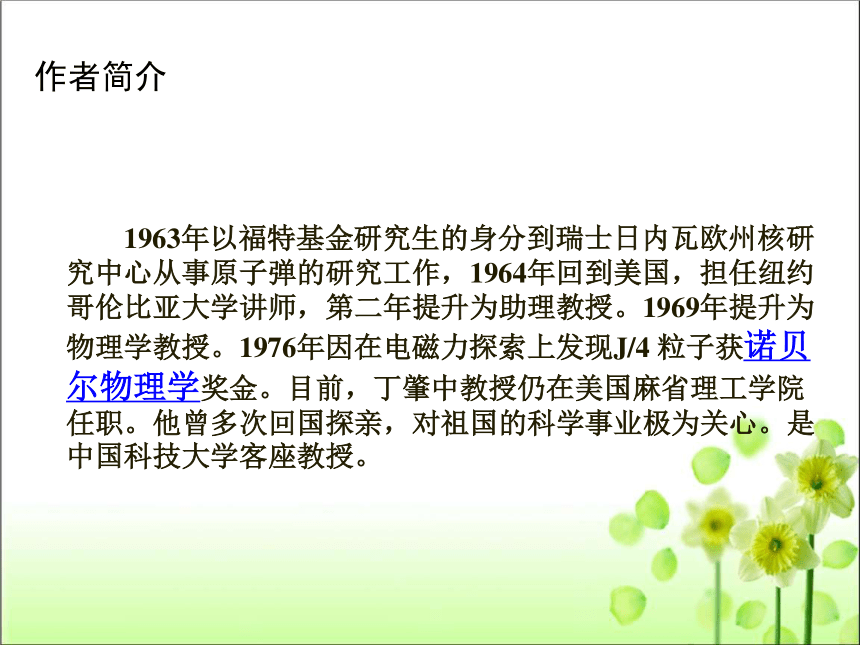 作者简介

1963年以福特基金研究生的身分到瑞士日内瓦欧州核研究中心从事原子弹的研究工作，1964年回到美国，担任纽约哥伦比亚大学讲师，第二年提升为助理教授。1969年提升为物理学教授。1976年因在电磁力探索上发现J/4 粒子获诺贝尔物理学奖金。目前，丁肇中教授仍在美国麻省理工学院任职。他曾多次回国探亲，对祖国的科学事业极为关心。是中国科技大学客座教授。